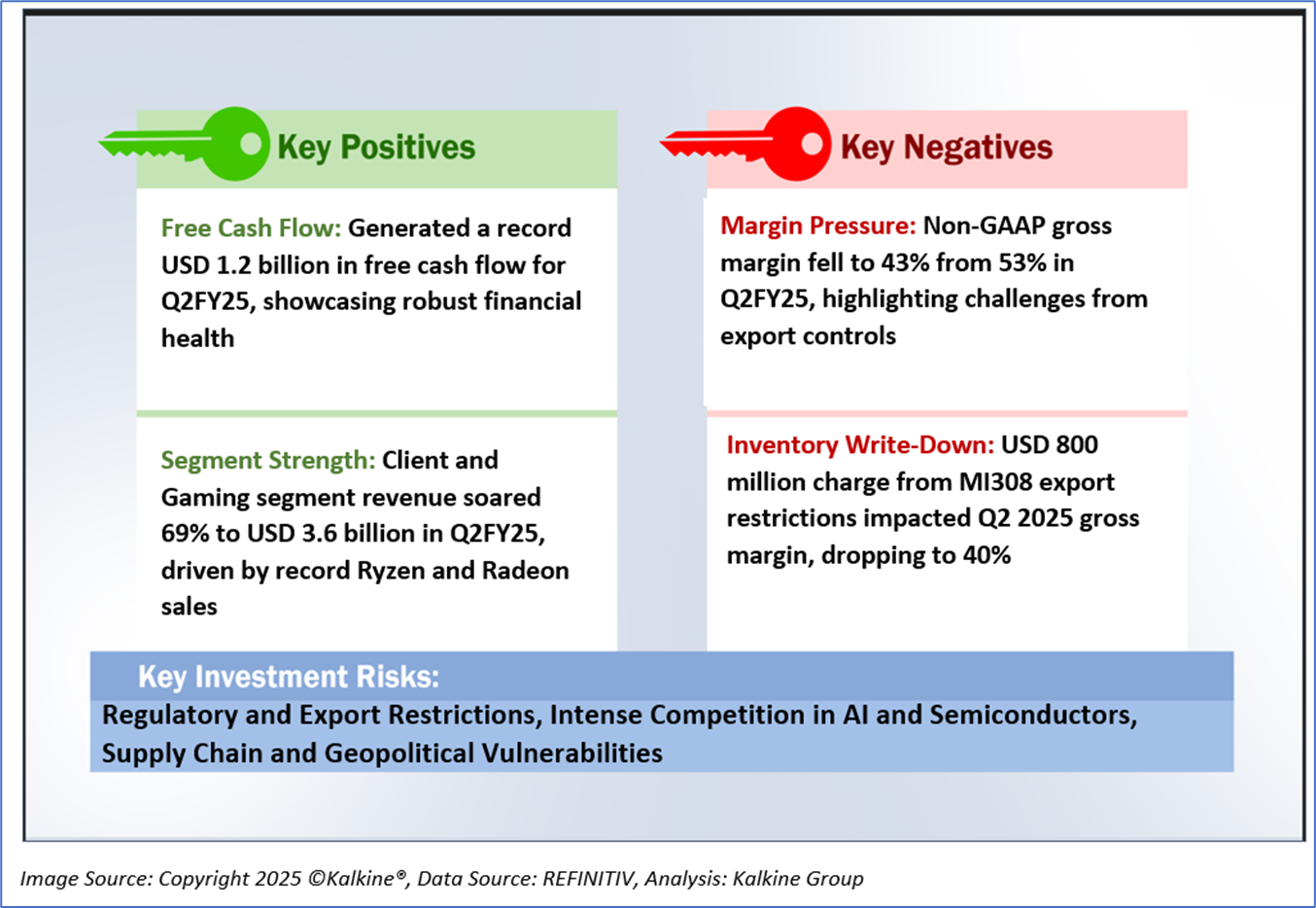 Key Positives

Free Cash Flow: Generated a record USD 1.2 billion in free cash flow for Q2FY25, showcasing robust financial health

Segment Strength: Client and Gaming segment revenue soared 69% to USD 3.6 billion in Q2FY25, driven by record Ryzen and Radeon sales

Key Negatives

Margin Pressure: Non-GAAP gross margin fell to 43% from 53% in Q2FY25, highlighting challenges from export controls

Inventory Write-Down: USD 800 million charge from MI308 export restrictions impacted Q2 2025 gross margin, dropping to 40%

Key Investment Risks:
Regulatory and Export Restrictions, Intense Competition in AI and Semiconductors, Supply Chain and Geopolitical Vulnerabilities

Image Source: Copyright 2025 ©Kalkine®, Data Source: REFINITIV, Analysis: Kalkine Group